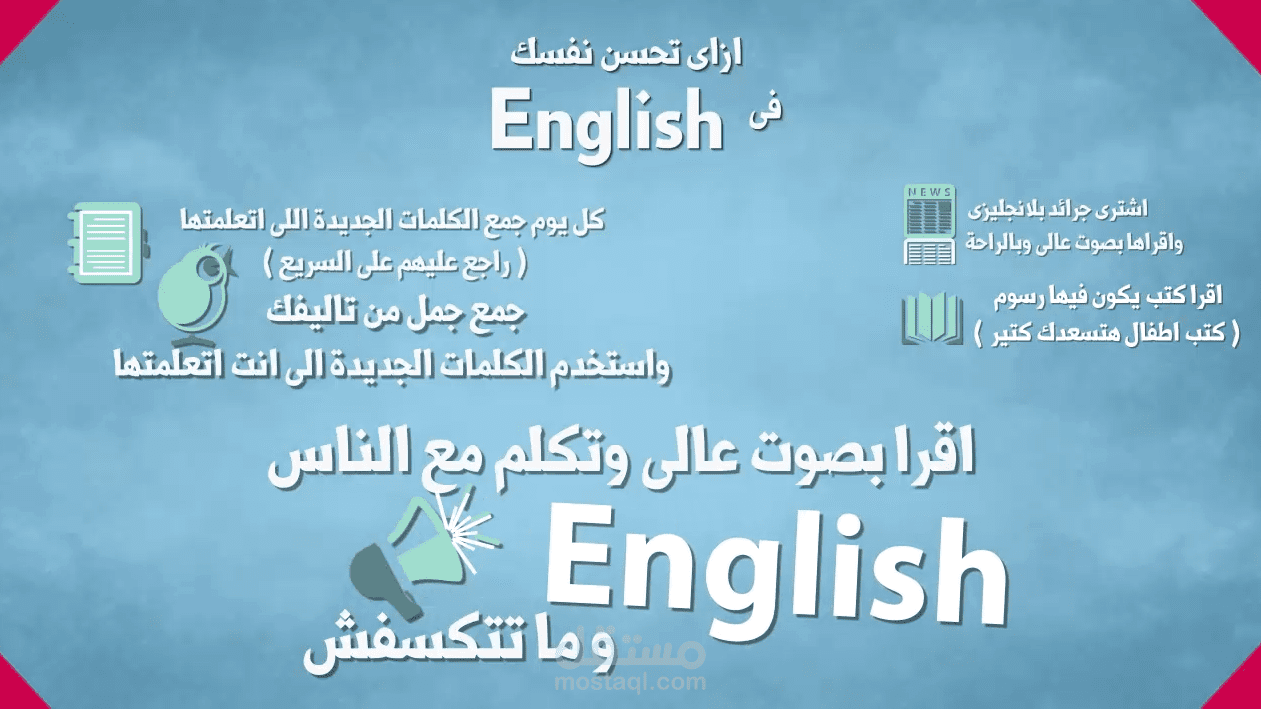 ازاى تحسن نفسك

فى English

اشترى جرائد بلانجليزى واقراها بصوت عالى وبالراحة

NEWS

اقرا كتب يكون فيها رسوم ( كتب اطفال هتسعدك كتير )

كل يوم جمع الكلمات الجديدة اللى اتعلمتها ( راجع عليهم على السريع )

جمع جمل من تاليفك

واستخدم الكلمات الجديدة الى انت اتعلمتها

اقرا بصوت عالى وتكلم مع الناس

English

و ما تتكسفش

مستقل
mostaql.com